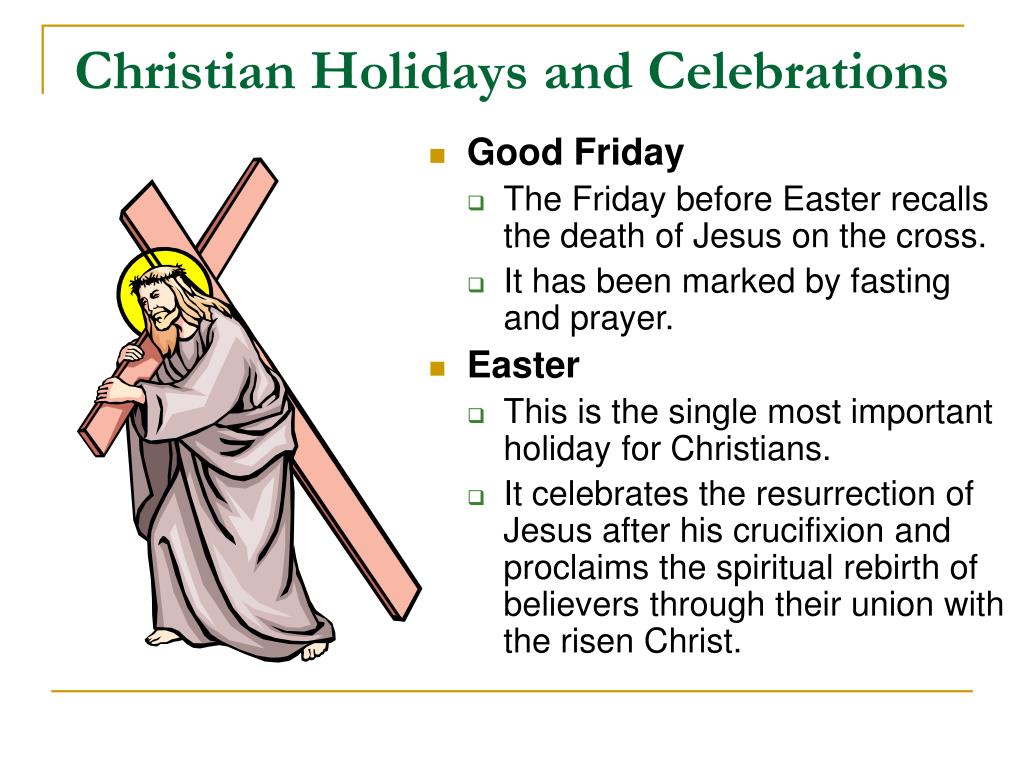 Christian Holidays and Celebrations

Good Friday
The Friday before Easter recalls the death of Jesus on the cross.
It has been marked by fasting and prayer.

Easter
This is the single most important holiday for Christians.
It celebrates the resurrection of Jesus after his crucifixion and proclaims the spiritual rebirth of believers through their union with the risen Christ.